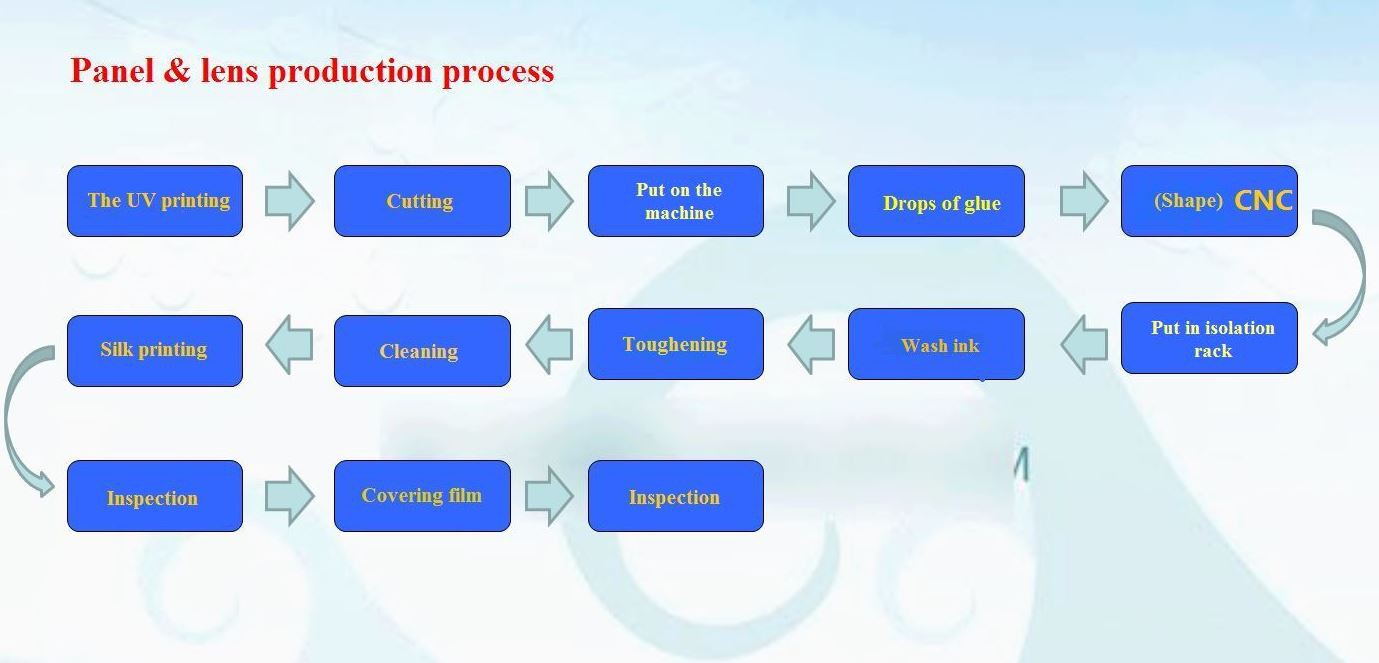 Panel & lens production process

The UV printing

Cutting

Put on the machine

Drops of glue

(Shape) CNC

Put in isolation rack

Wash ink

Toughening

Cleaning

Silk printing

Inspection

Covering film

Inspection